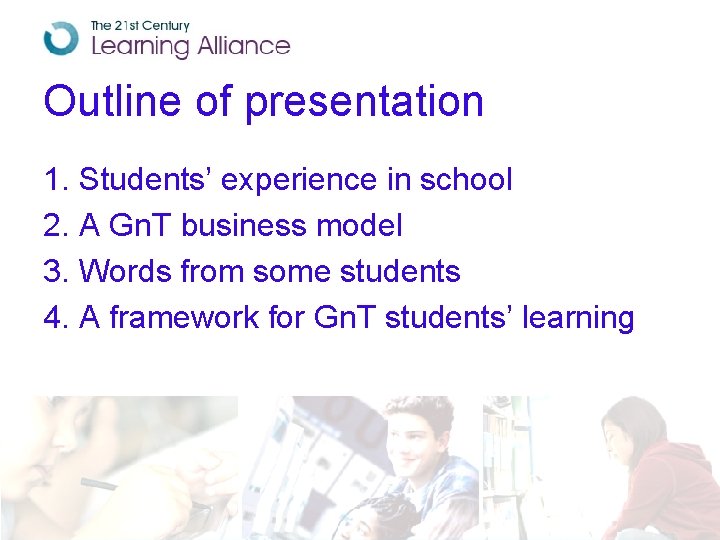 The 21st Century
Learning Alliance

Outline of presentation

1. Students’ experience in school
2. A GnT business model
3. Words from some students
4. A framework for GnT students’ learning